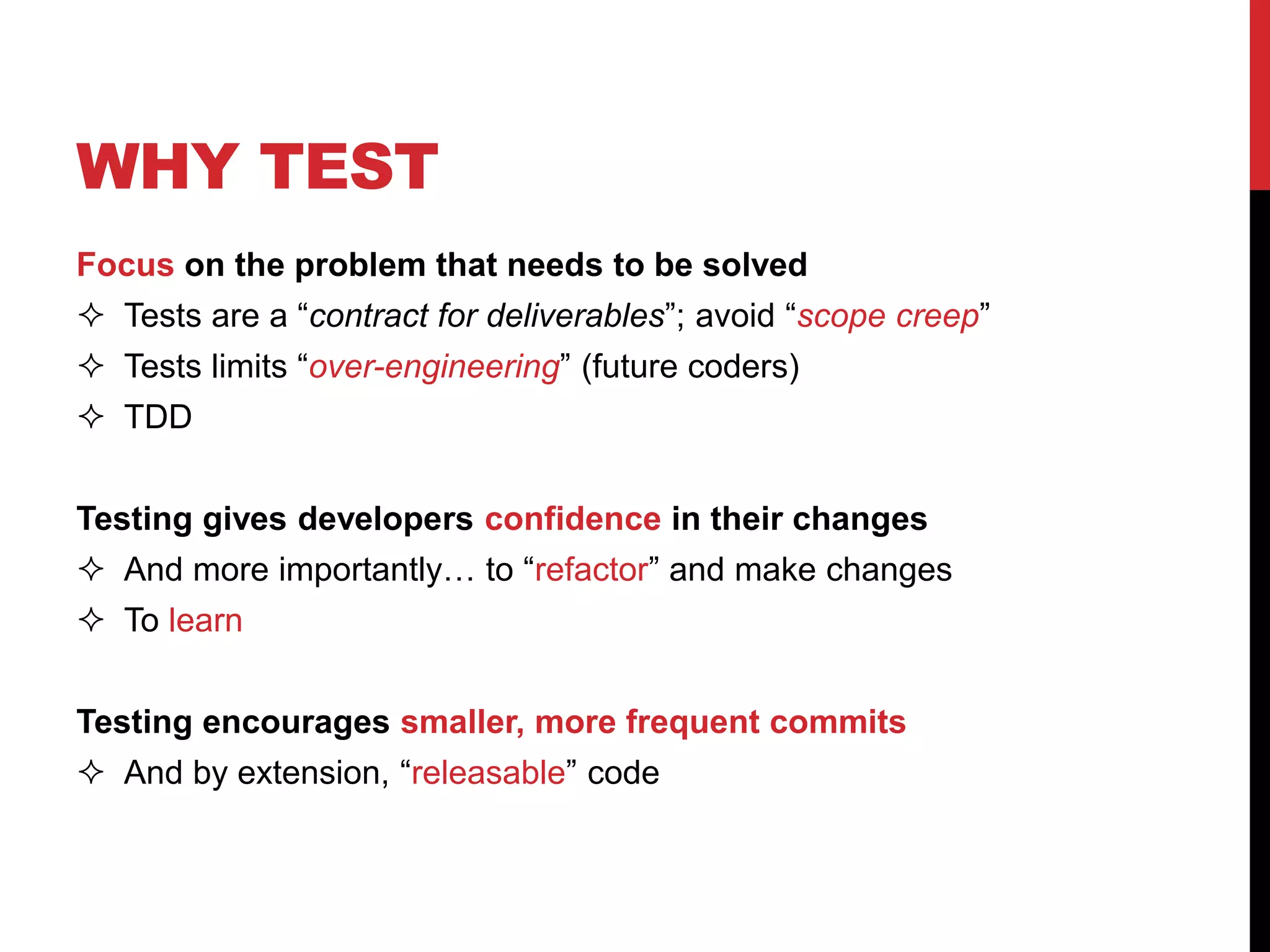 WHY TEST

Focus on the problem that needs to be solved

✧ Tests are a “contract for deliverables”; avoid “scope creep”

✧ Tests limits “over-engineering” (future coders)

✧ TDD

Testing gives developers confidence in their changes

✧ And more importantly… to “refactor” and make changes

✧ To learn

Testing encourages smaller, more frequent commits

✧ And by extension, “releasable” code